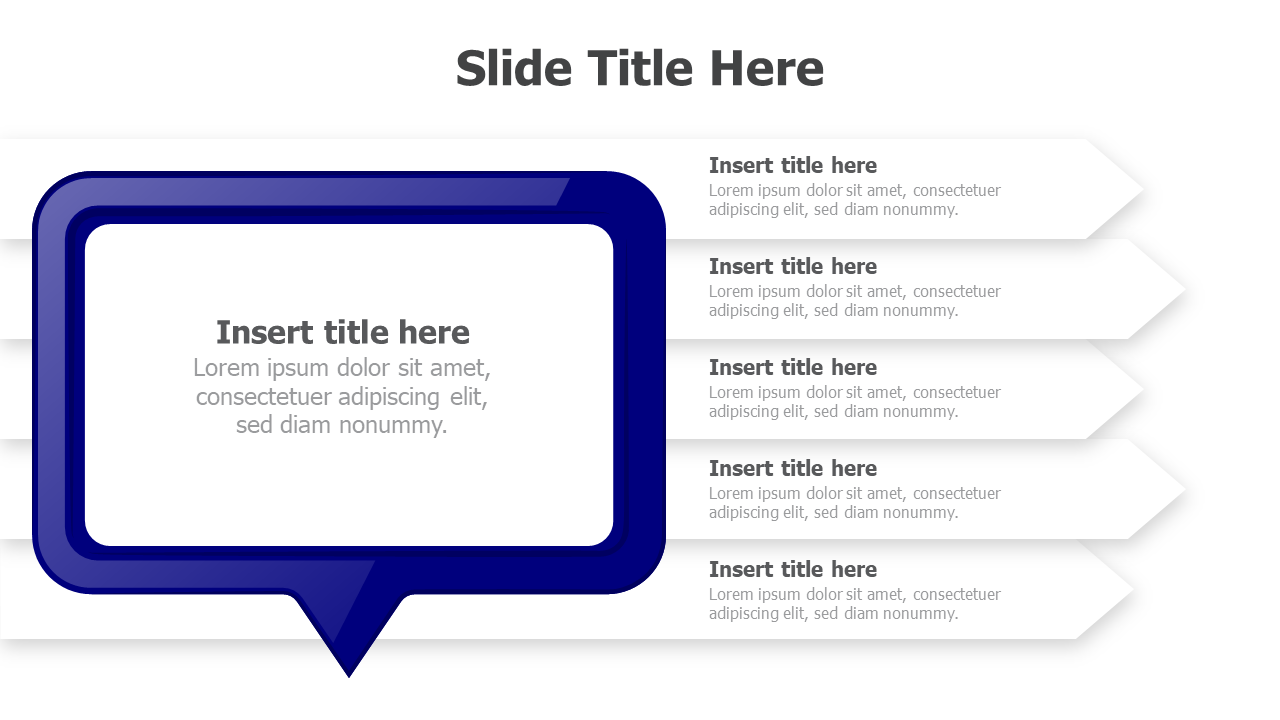 Slide Title Here

Insert title here
Lorem ipsum dolor sit amet, consectetuer adipiscing elit, sed diam nonummy.

Insert title here
Lorem ipsum dolor sit amet, consectetuer adipiscing elit, sed diam nonummy.

Insert title here
Lorem ipsum dolor sit amet, consectetuer adipiscing elit, sed diam nonummy.

Insert title here
Lorem ipsum dolor sit amet, consectetuer adipiscing elit, sed diam nonummy.

Insert title here
Lorem ipsum dolor sit amet, consectetuer adipiscing elit, sed diam nonummy.

Insert title here
Lorem ipsum dolor sit amet, consectetuer adipiscing elit, sed diam nonummy.